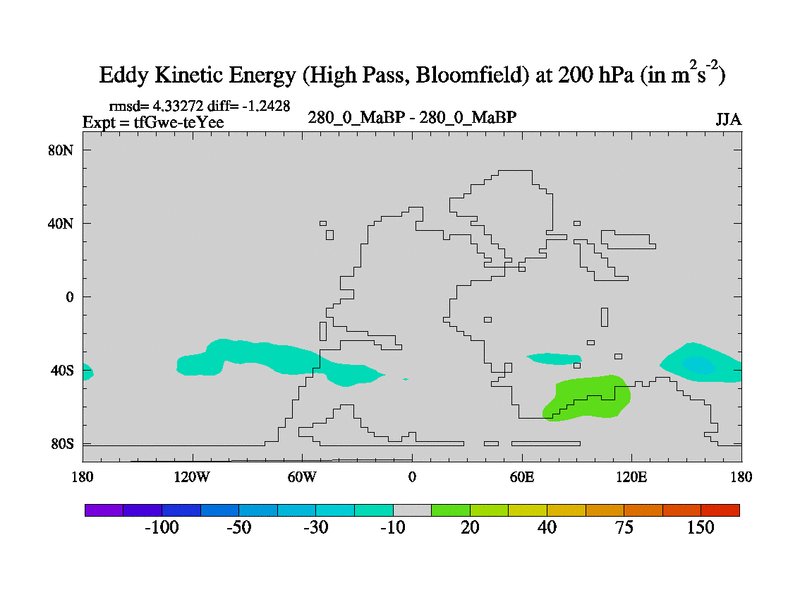 Eddy Kinetic Energy (High Pass, Bloomfield) at 200 hPa (in $m^2s^{-2}$)

rmsd= 4.33272 diff= -1.2428
Expt = tfGwe-teYee

280_0_MaBP - 280_0_MaBP

JJA

80N
40N
0
40S
80S

180
120W
60W
0
60E
120E
180

-100
-50
-30
-10
20
40
75
150